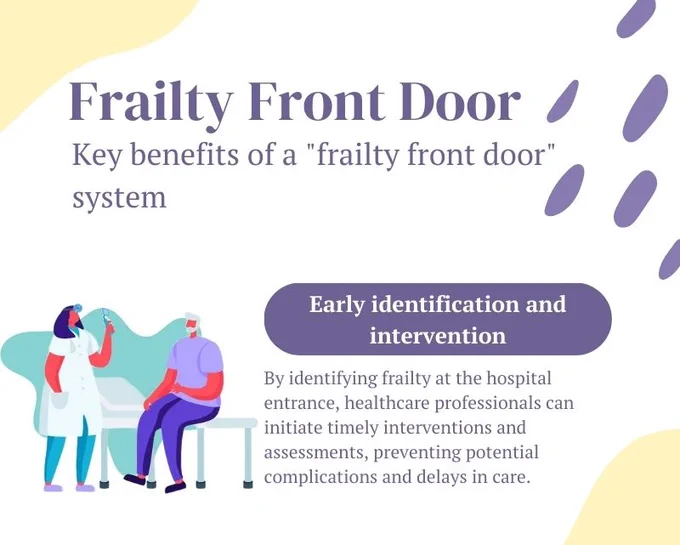 Frailty Front Door

Key benefits of a "frailty front door" system

Early identification and intervention

By identifying frailty at the hospital entrance, healthcare professionals can initiate timely interventions and assessments, preventing potential complications and delays in care.